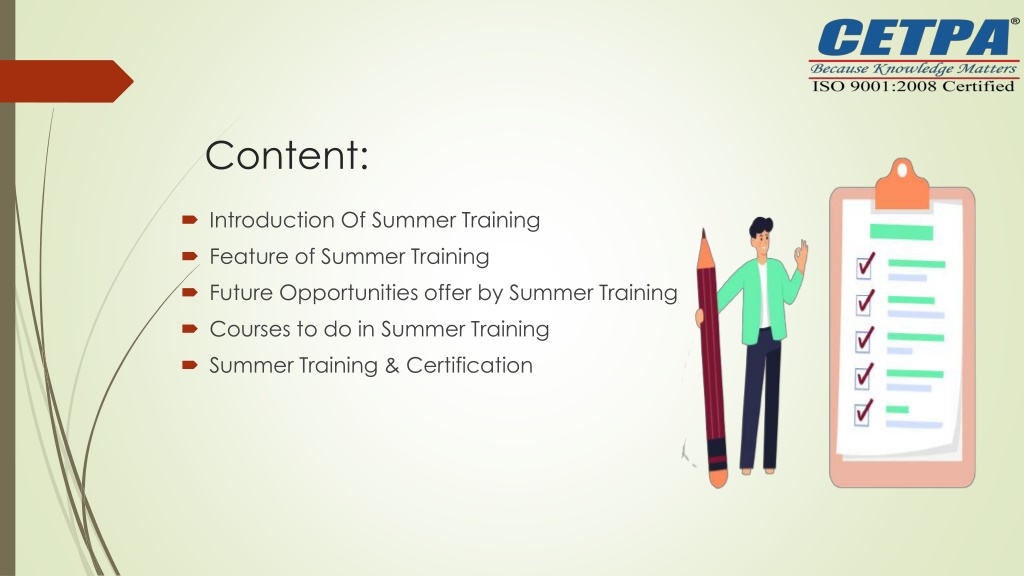 CETPA®
Because Knowledge Matters
ISO 9001:2008 Certified

Content:

Introduction Of Summer Training
Feature of Summer Training
Future Opportunities offer by Summer Training
Courses to do in Summer Training
Summer Training & Certification